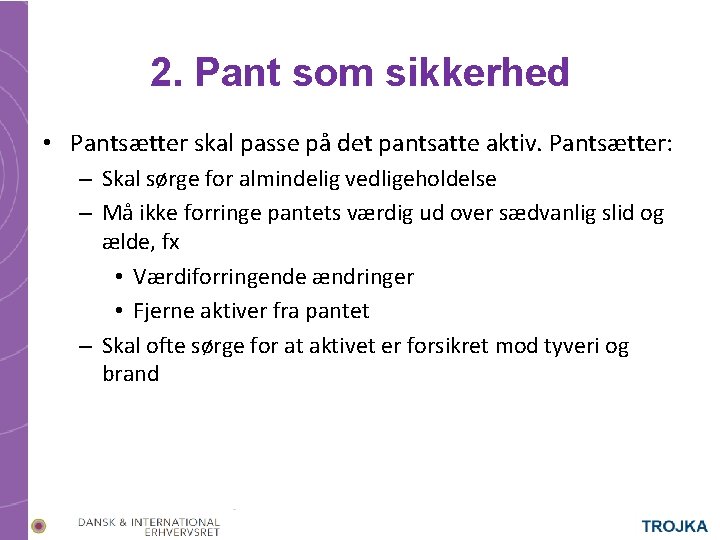 2. Pant som sikkerhed

• Pantsætter skal passe på det pantsatte aktiv. Pantsætter:
 – Skal sørge for almindelig vedligeholdelse
 – Må ikke forringe pantets værdig ud over sædvanlig slid og ælde, fx
  • Værdiforringende ændringer
  • Fjerne aktiver fra pantet
 – Skal ofte sørge for at aktivet er forsikret mod tyveri og brand

DANSK & INTERNATIONAL ERHVERVSRET

TROJKA